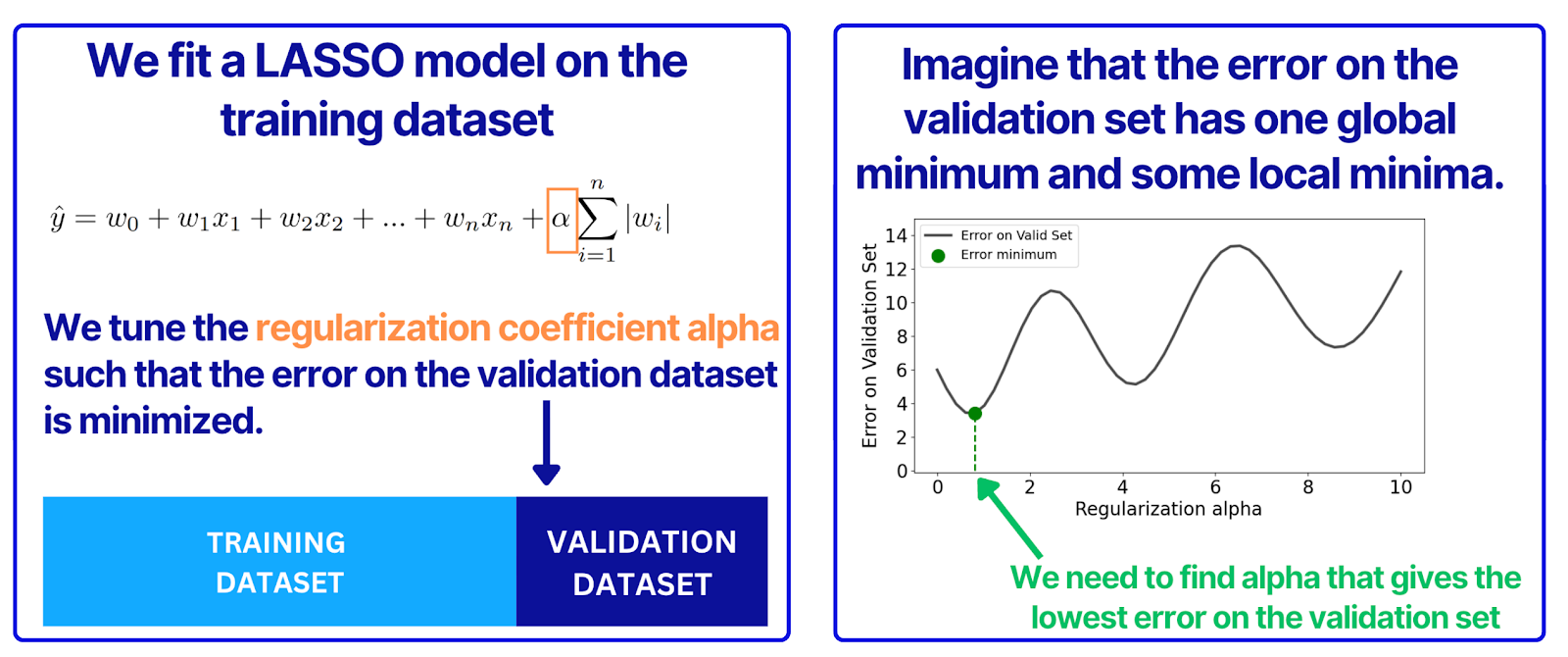 We fit a LASSO model on the training dataset

$\hat{y} = w_0 + w_1x_1 + w_2x_2 + ... + w_nx_n + \alpha\sum_{i=1}^{n}|w_i|$

We tune the regularization coefficient alpha such that the error on the validation dataset is minimized.

TRAINING DATASET

VALIDATION DATASET

Imagine that the error on the validation set has one global minimum and some local minima.

Error on Valid Set
Error minimum

Error on Validation Set

14
12
10
8
6
4
2
0

0
2
4
6
8
10

Regularization alpha

We need to find alpha that gives the lowest error on the validation set